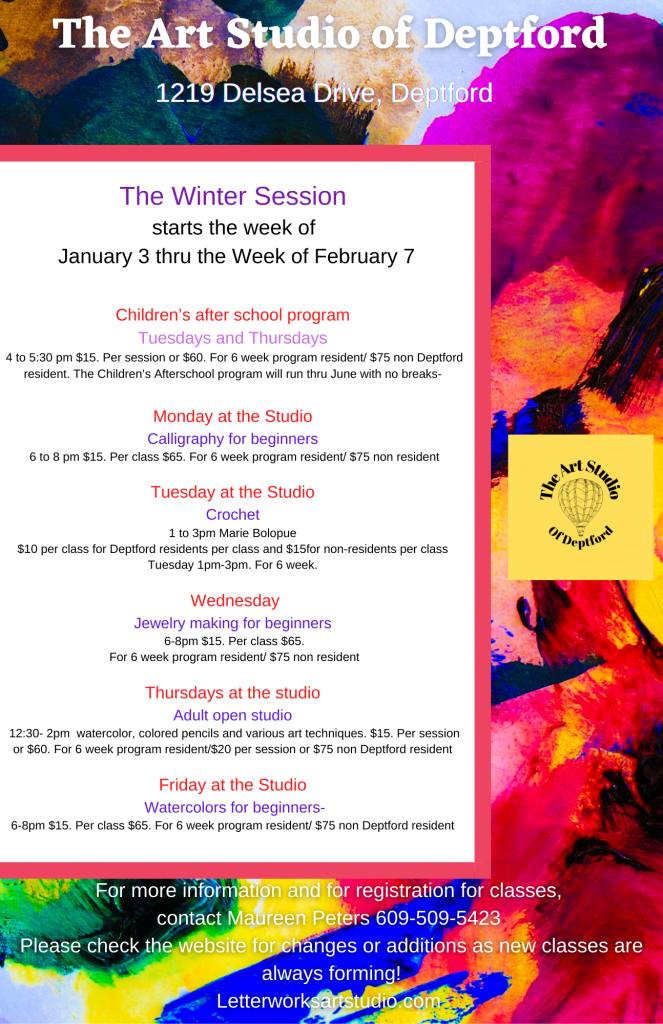 The Art Studio of Deptford

1219 Delsea Drive, Deptford

The Winter Session
starts the week of
January 3 thru the Week of February 7

Children's after school program
Tuesdays and Thursdays
4 to 5:30 pm $15. Per session or $60. For 6 week program resident/ $75 non Deptford resident. The Children's Afterschool program will run thru June with no breaks-

Monday at the Studio
Calligraphy for beginners
6 to 8 pm $15. Per class $65. For 6 week program resident/ $75 non resident

Tuesday at the Studio
Crochet
1 to 3pm Marie Bolopue
$10 per class for Deptford residents per class and $15for non-residents per class
Tuesday 1pm-3pm. For 6 week.

Wednesday
Jewelry making for beginners
6-8pm $15. Per class $65.
For 6 week program resident/ $75 non resident

Thursdays at the studio
Adult open studio
12:30- 2pm watercolor, colored pencils and various art techniques. $15. Per session or $60. For 6 week program resident/$20 per session or $75 non Deptford resident

Friday at the Studio
Watercolors for beginners-
6-8pm $15. Per class $65. For 6 week program resident/ $75 non Deptford resident

The Art Studio Of Deptford

For more information and for registration for classes, contact Maureen Peters 609-509-5423
Please check the website for changes or additions as new classes are always forming!
Letterworksartstudio.com